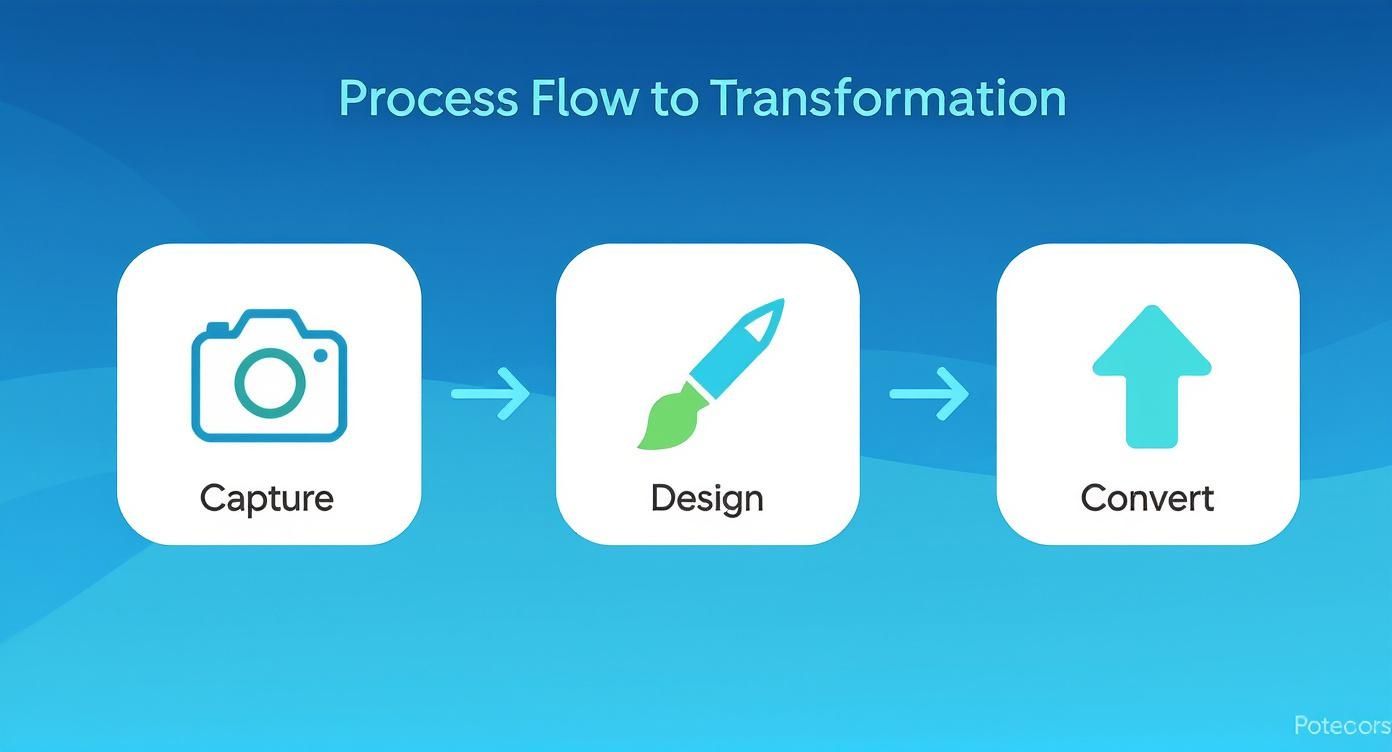 Process Flow to Transformation

Capture

Design

Convert

Potecors